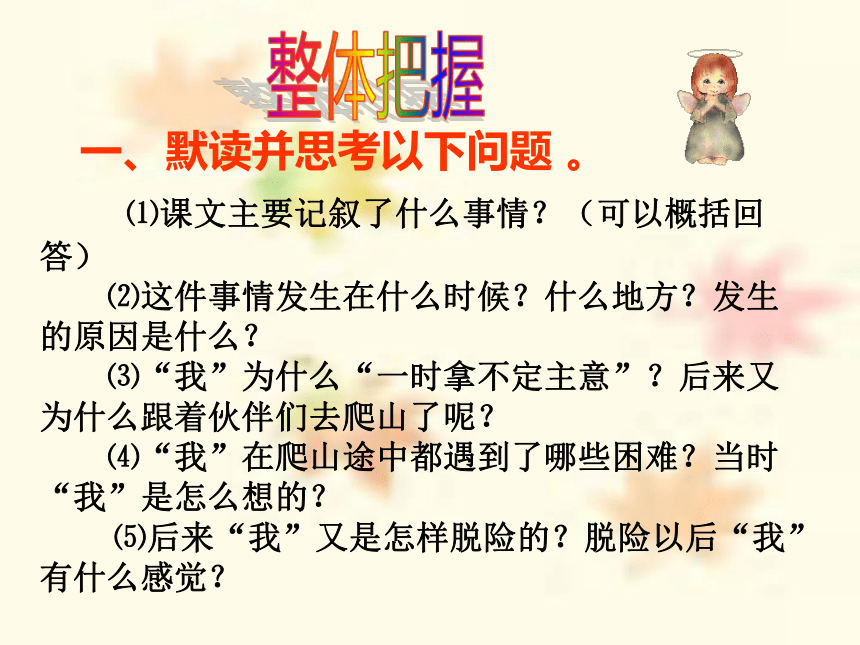 整体把握

一、默读并思考以下问题 。

⑴课文主要记叙了什么事情？（可以概括回答）

⑵这件事情发生在什么时候？什么地方？发生的原因是什么？

⑶“我”为什么“一时拿不定主意”？后来又为什么跟着伙伴们去爬山了呢？

⑷“我”在爬山途中都遇到了哪些困难？当时“我”是怎么想的？

⑸后来“我”又是怎样脱险的？脱险以后“我”有什么感觉？